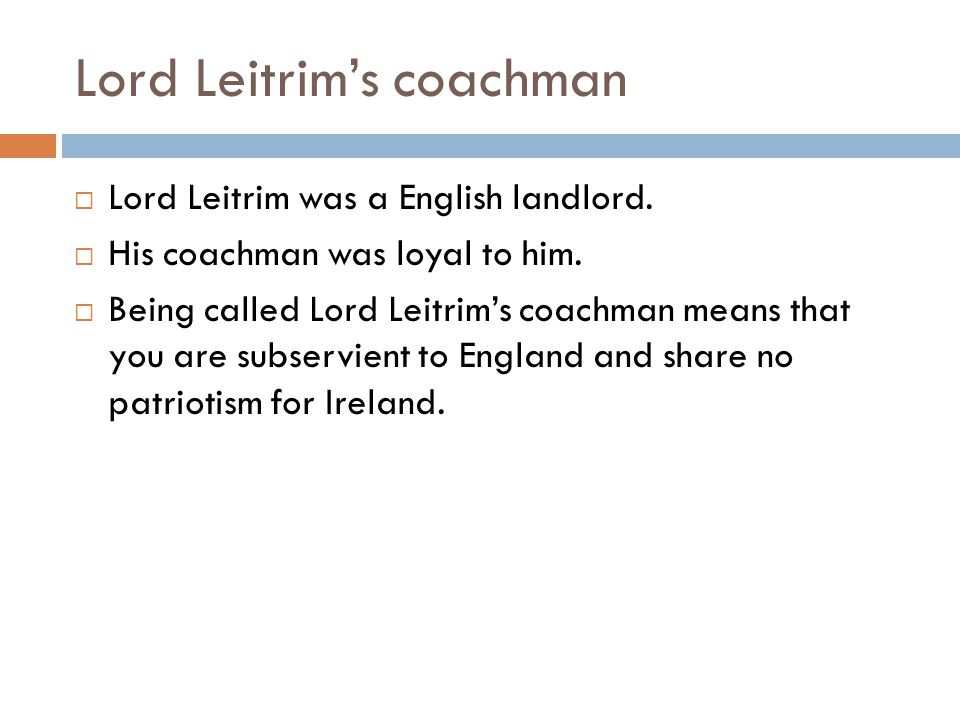 Lord Leitrim’s coachman

□ Lord Leitrim was a English landlord.

□ His coachman was loyal to him.

□ Being called Lord Leitrim’s coachman means that you are subservient to England and share no patriotism for Ireland.